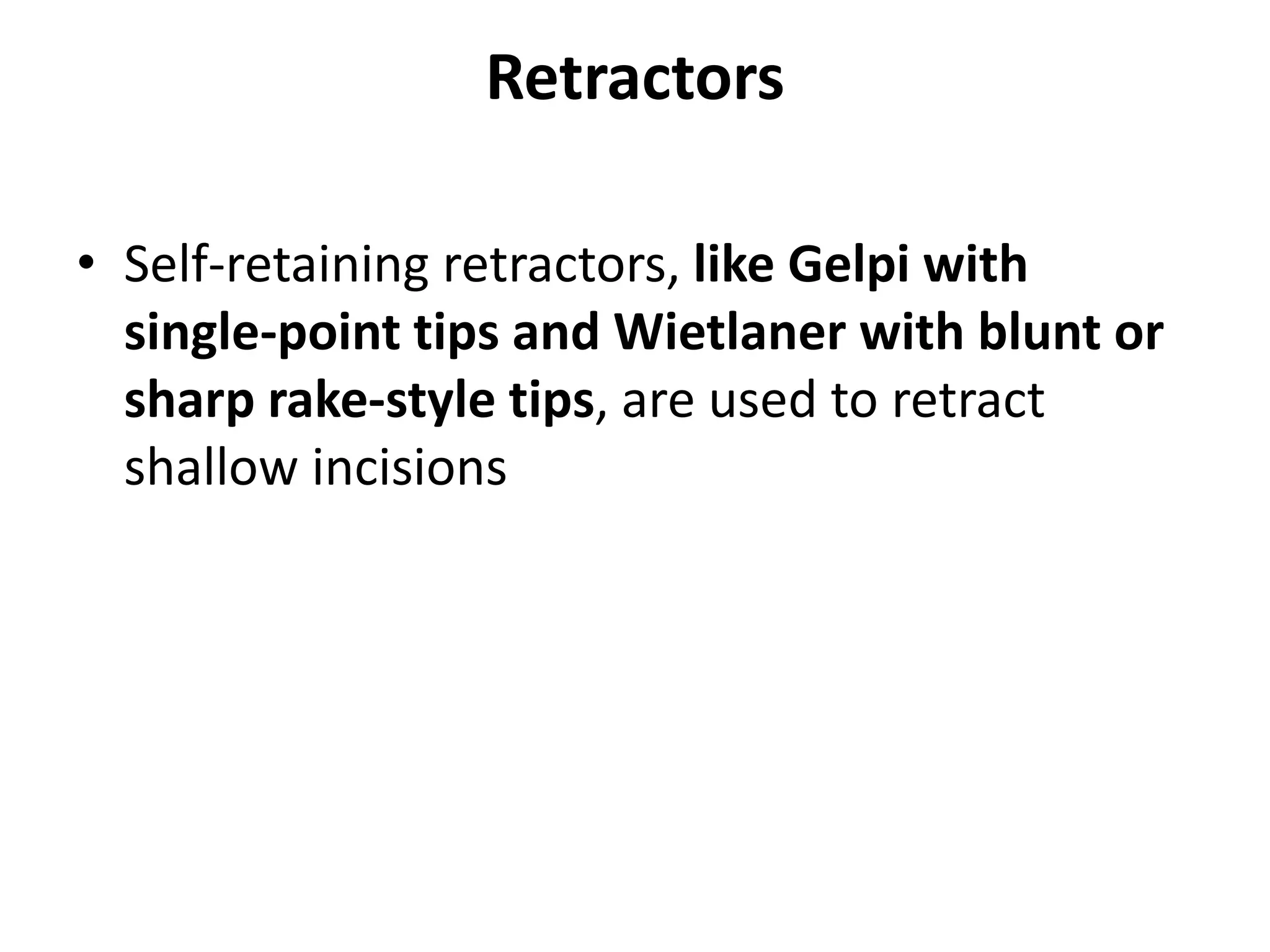 Retractors

• Self-retaining retractors, like Gelpi with single-point tips and Wietlaner with blunt or sharp rake-style tips, are used to retract shallow incisions